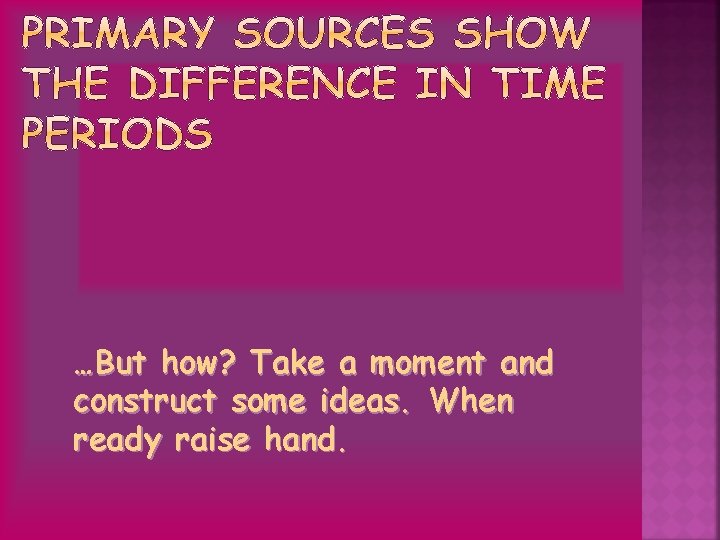 PRIMARY SOURCES SHOW THE DIFFERENCE IN TIME PERIODS

…But how? Take a moment and construct some ideas. When ready raise hand.